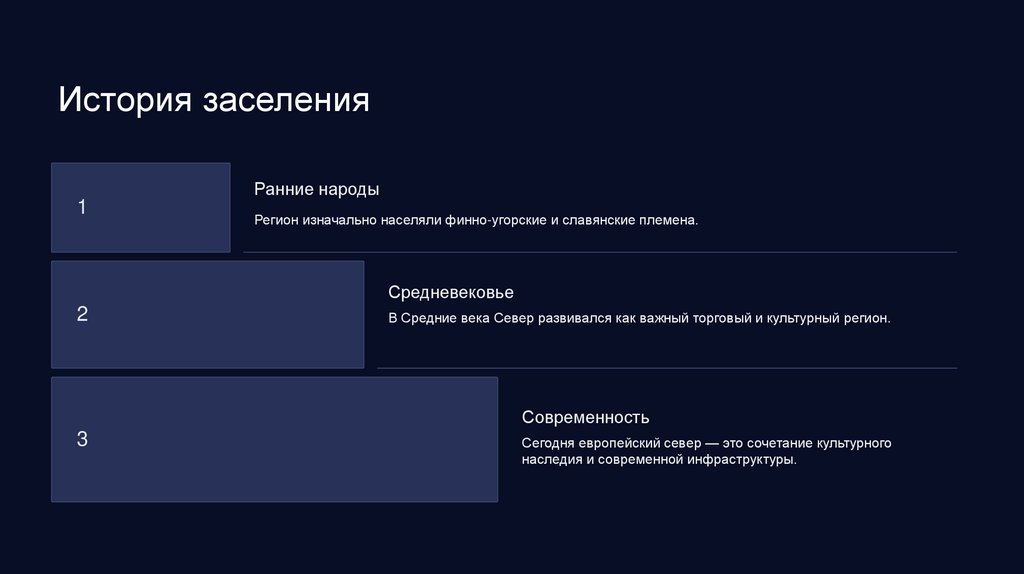 История заселения

1

Ранние народы

Регион изначально населяли финно-угорские и славянские племена.

2

Средневековье

В Средние века Север развивался как важный торговый и культурный регион.

3

Современность

Сегодня европейский север — это сочетание культурного наследия и современной инфраструктуры.